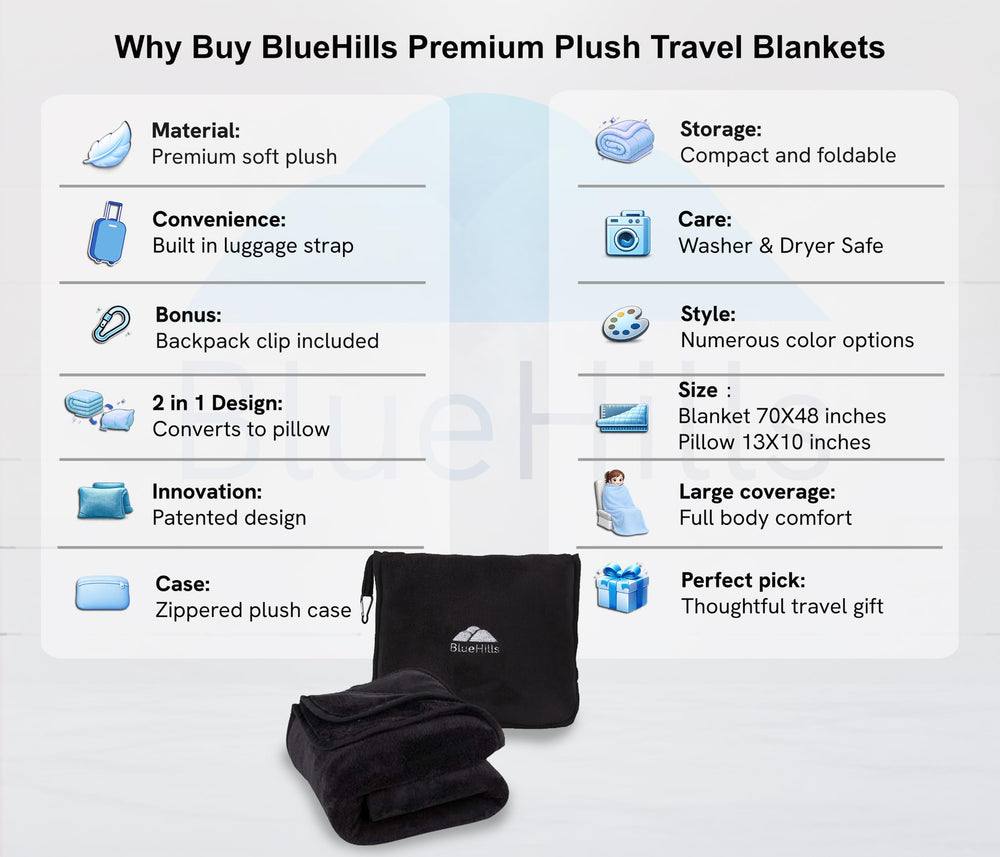 Why Buy BlueHills Premium Plush Travel Blankets

Material:
Premium soft plush

Convenience:
Built in luggage strap

Bonus:
Backpack clip included

2 in 1 Design:
Converts to pillow

Innovation:
Patented design

Case:
Zippered plush case

Storage:
Compact and foldable

Care:
Washer & Dryer Safe

Style:
Numerous color options

Size :
Blanket 70X48 inches
Pillow 13X10 inches

Large coverage:
Full body comfort

Perfect pick:
Thoughtful travel gift

BlueHills

BlueHills